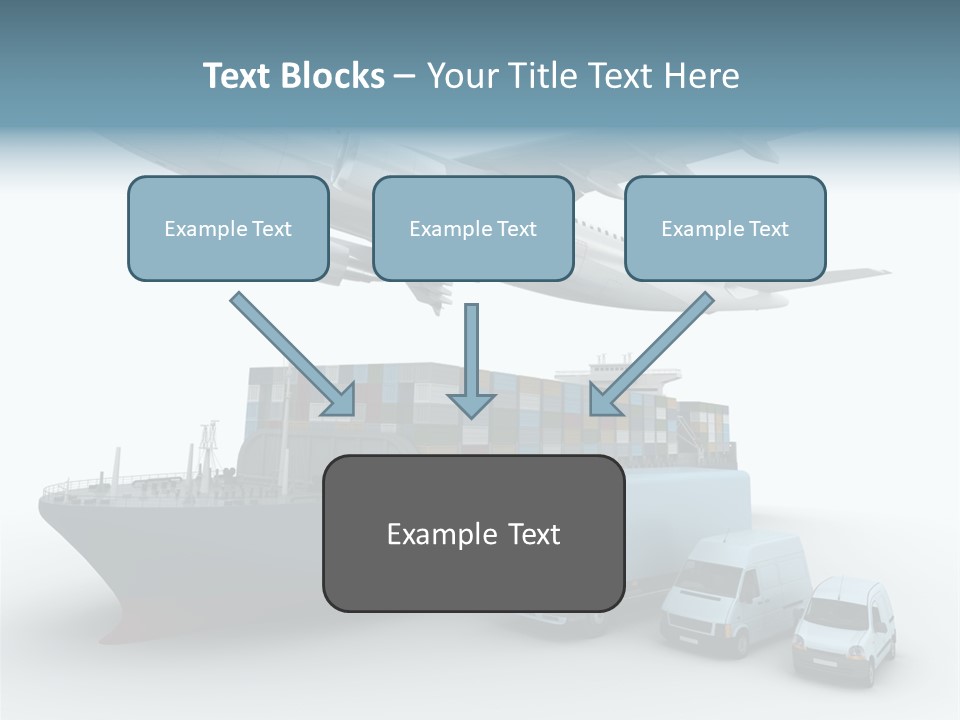 Text Blocks – Your Title Text Here

Example Text

Example Text

Example Text

Example Text